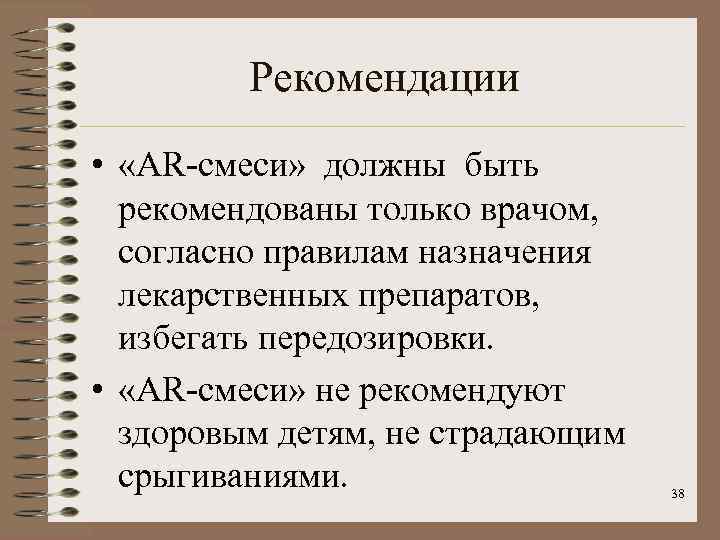 Рекомендации

• «AR-смеси» должны быть рекомендованы только врачом, согласно правилам назначения лекарственных препаратов, избегать передозировки.

• «AR-смеси» не рекомендуют здоровым детям, не страдающим срыгиваниями.

38